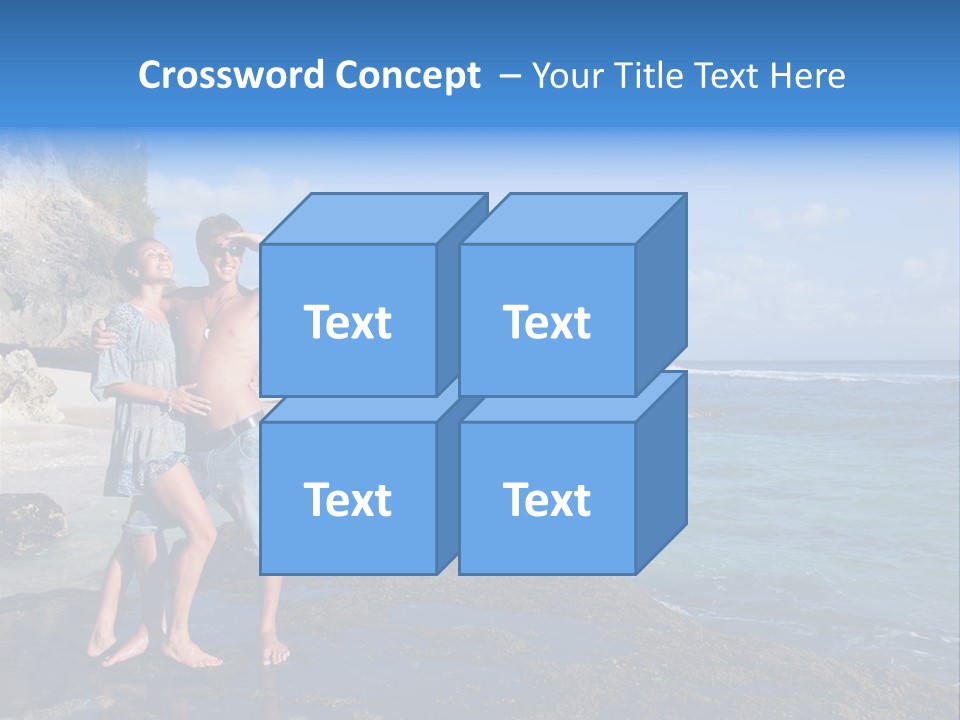 Crossword Concept – Your Title Text Here

Text

Text

Text

Text